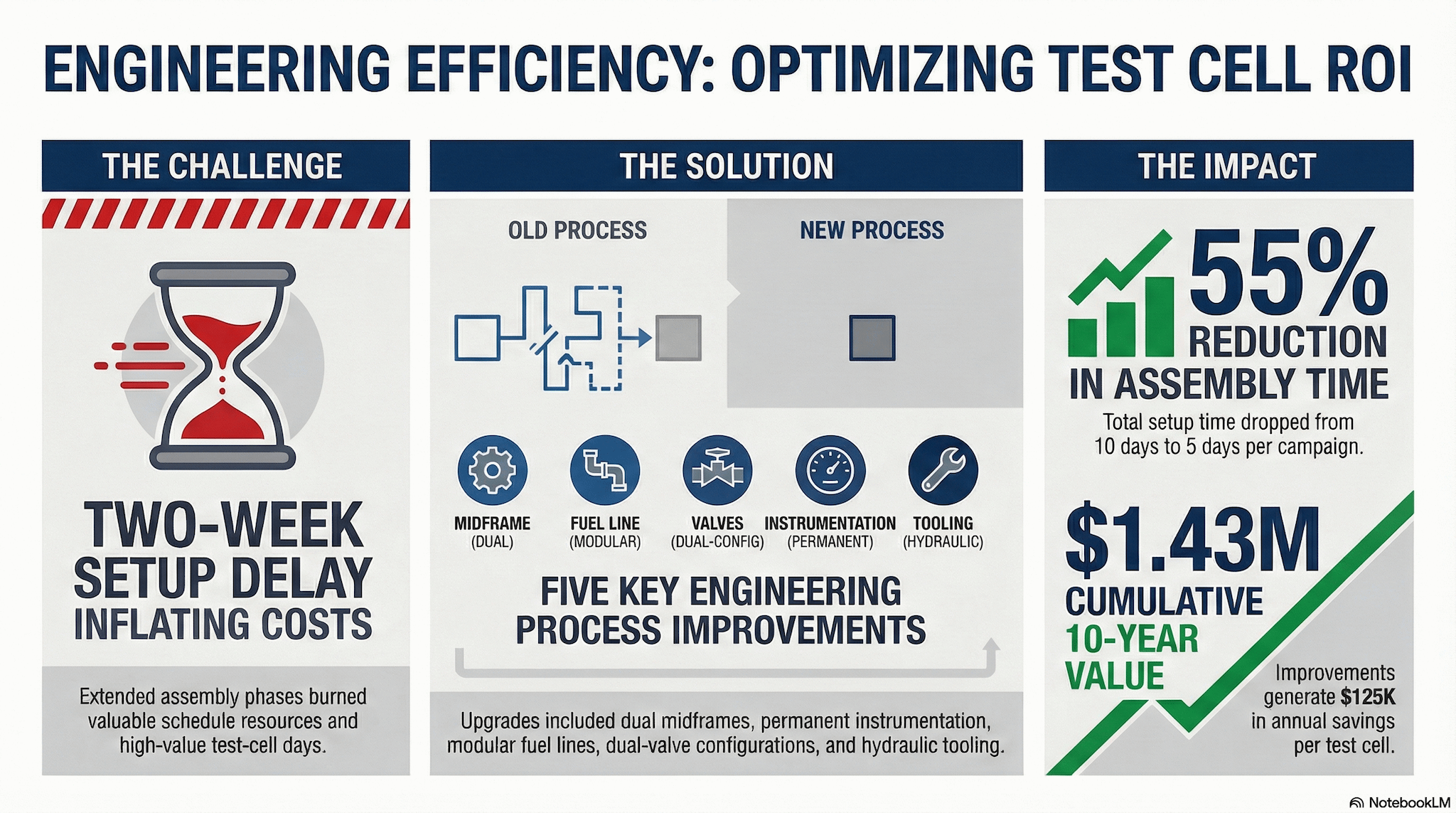 ENGINEERING EFFICIENCY: OPTIMIZING TEST CELL ROI

THE CHALLENGE

TWO-WEEK SETUP DELAY INFLATING COSTS

Extended assembly phases burned valuable schedule resources and high-value test-cell days.

THE SOLUTION

OLD PROCESS

NEW PROCESS

MIDFRAME (DUAL)

FUEL LINE (MODULAR)

VALVES (DUAL-CONFIG)

INSTRUMENTATION (PERMANENT)

TOOLING (HYDRAULIC)

FIVE KEY ENGINEERING PROCESS IMPROVEMENTS

Upgrades included dual midframes, permanent instrumentation, modular fuel lines, dual-valve configurations, and hydraulic tooling.

THE IMPACT

55% REDUCTION IN ASSEMBLY TIME

Total setup time dropped from 10 days to 5 days per campaign.

$1.43M CUMULATIVE 10-YEAR VALUE

Improvements generate $125K in annual savings per test cell.

NotebookLM